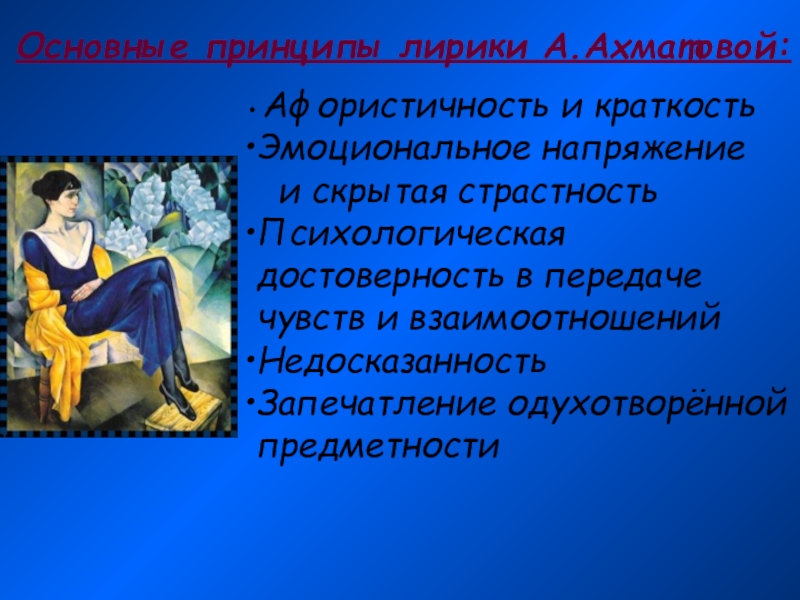 Основные принципы лирики А.Ахматовой:

• Афористичность и краткость
• Эмоциональное напряжение и скрытая страстность
• Психологическая достоверность в передаче чувств и взаимоотношений
• Недосказанность
• Запечатление одухотворённой предметности